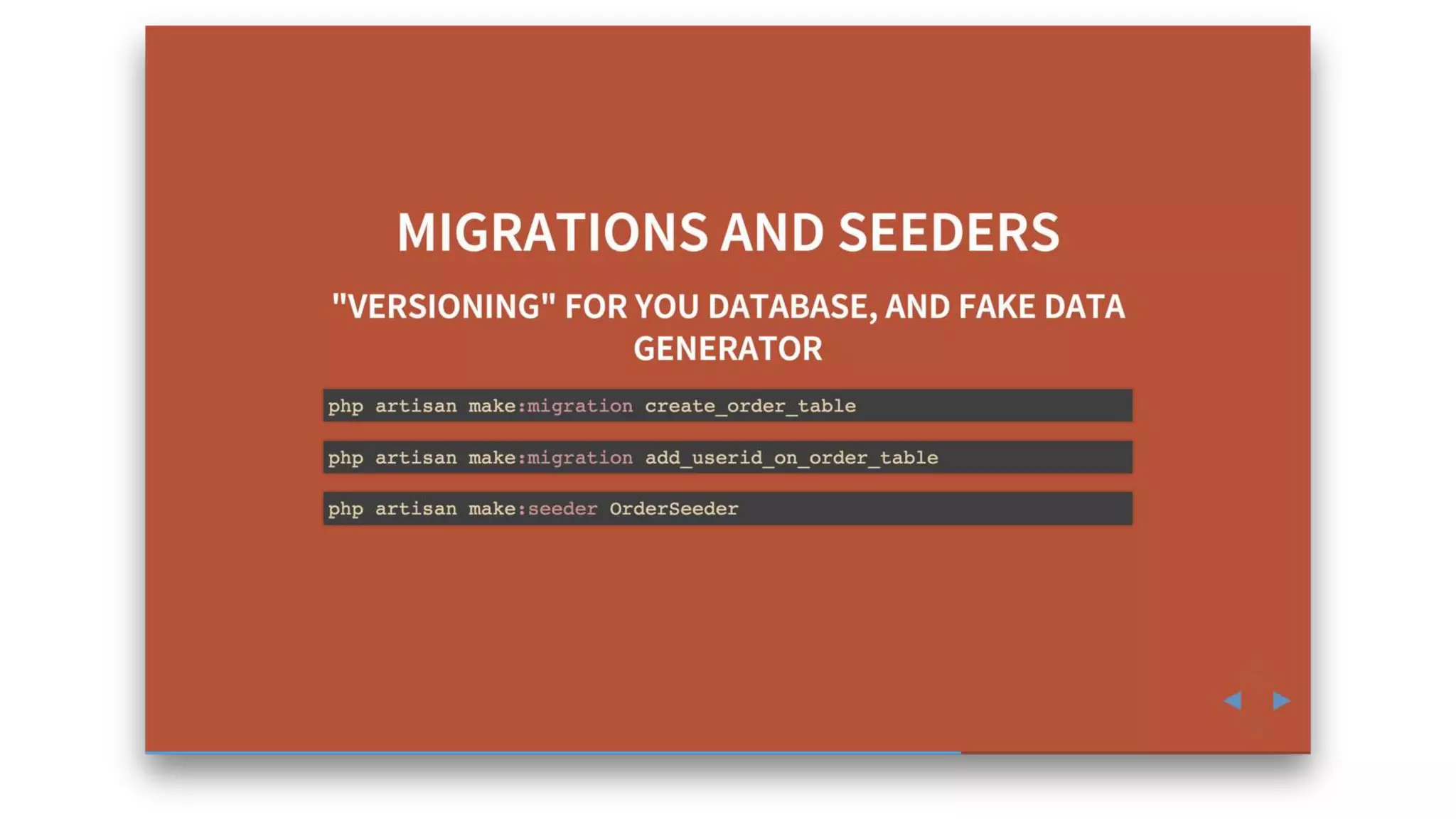 MIGRATIONS AND SEEDERS

"VERSIONING" FOR YOU DATABASE, AND FAKE DATA GENERATOR

php artisan make:migration create_order_table

php artisan make:migration add_userid_on_order_table

php artisan make:seeder OrderSeeder